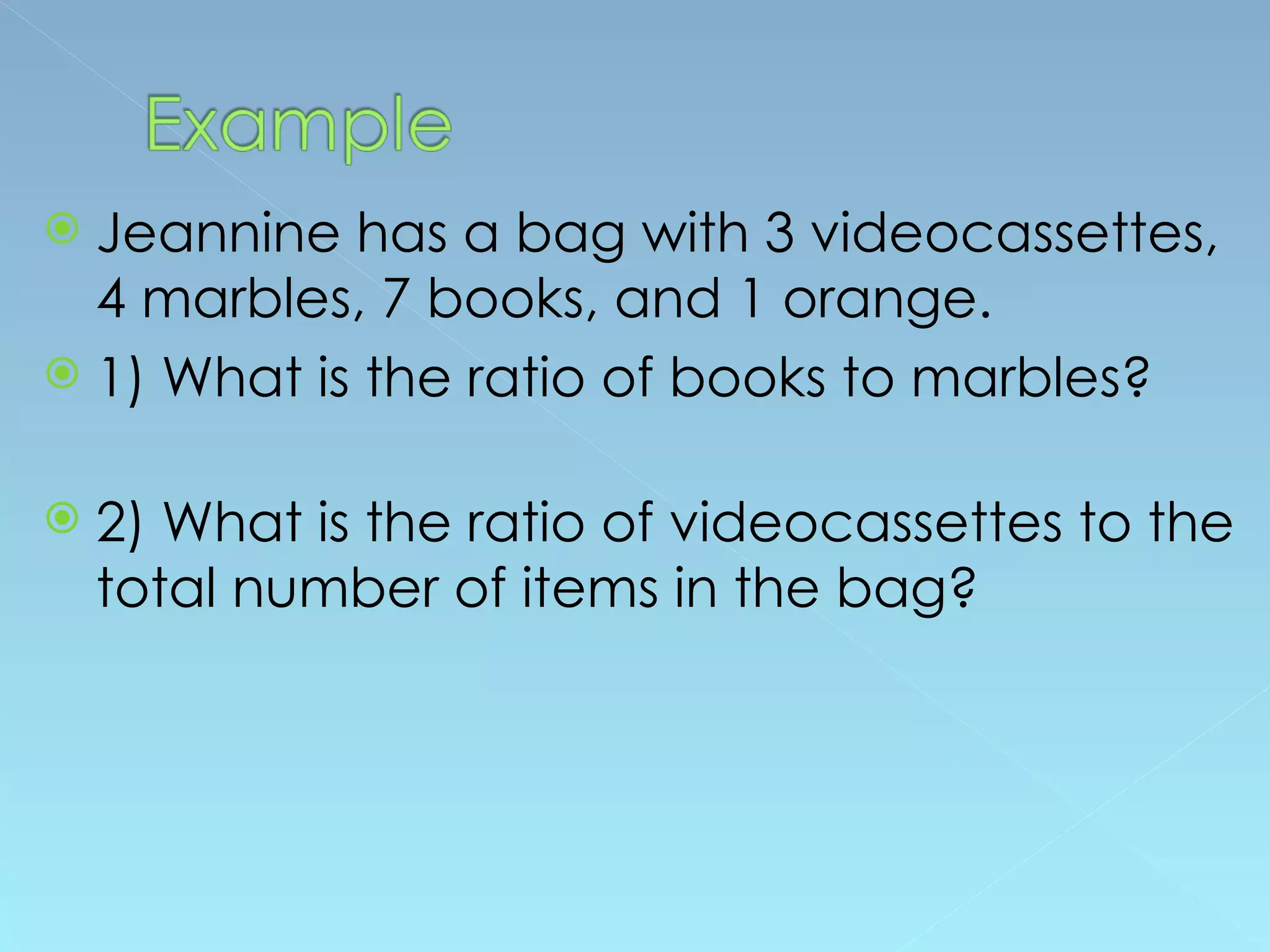 Example

Jeannine has a bag with 3 videocassettes, 4 marbles, 7 books, and 1 orange.

1) What is the ratio of books to marbles?

2) What is the ratio of videocassettes to the total number of items in the bag?